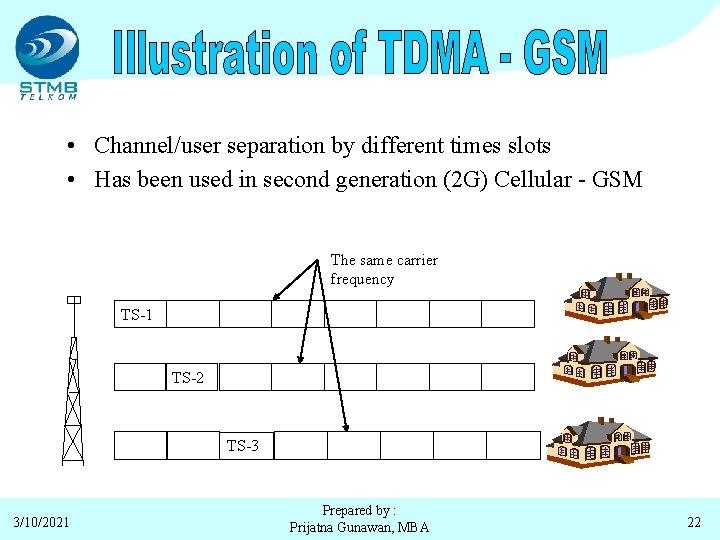 STMB
TELKOM

Illustration of TDMA - GSM

• Channel/user separation by different times slots
• Has been used in second generation (2G) Cellular - GSM

The same carrier frequency

TS-1

TS-2

TS-3

3/10/2021

Prepared by :
Prijatna Gunawan, MBA

22